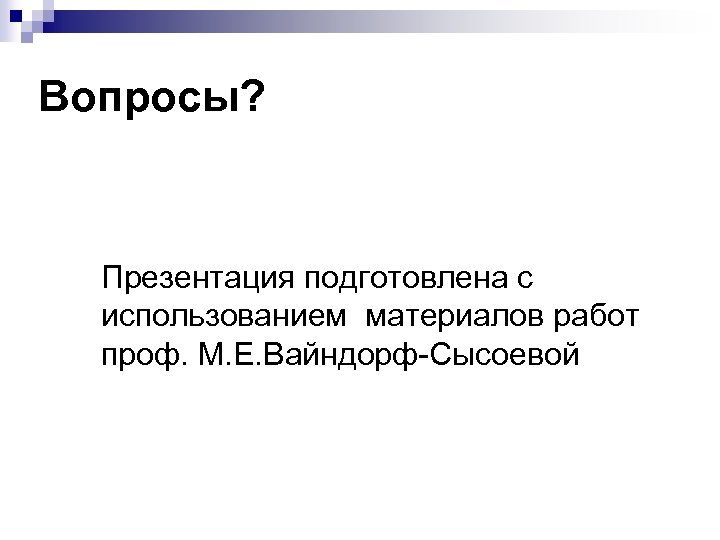 Вопросы?

Презентация подготовлена с использованием  материалов работ проф. М.Е.Вайндорф-Сысоевой